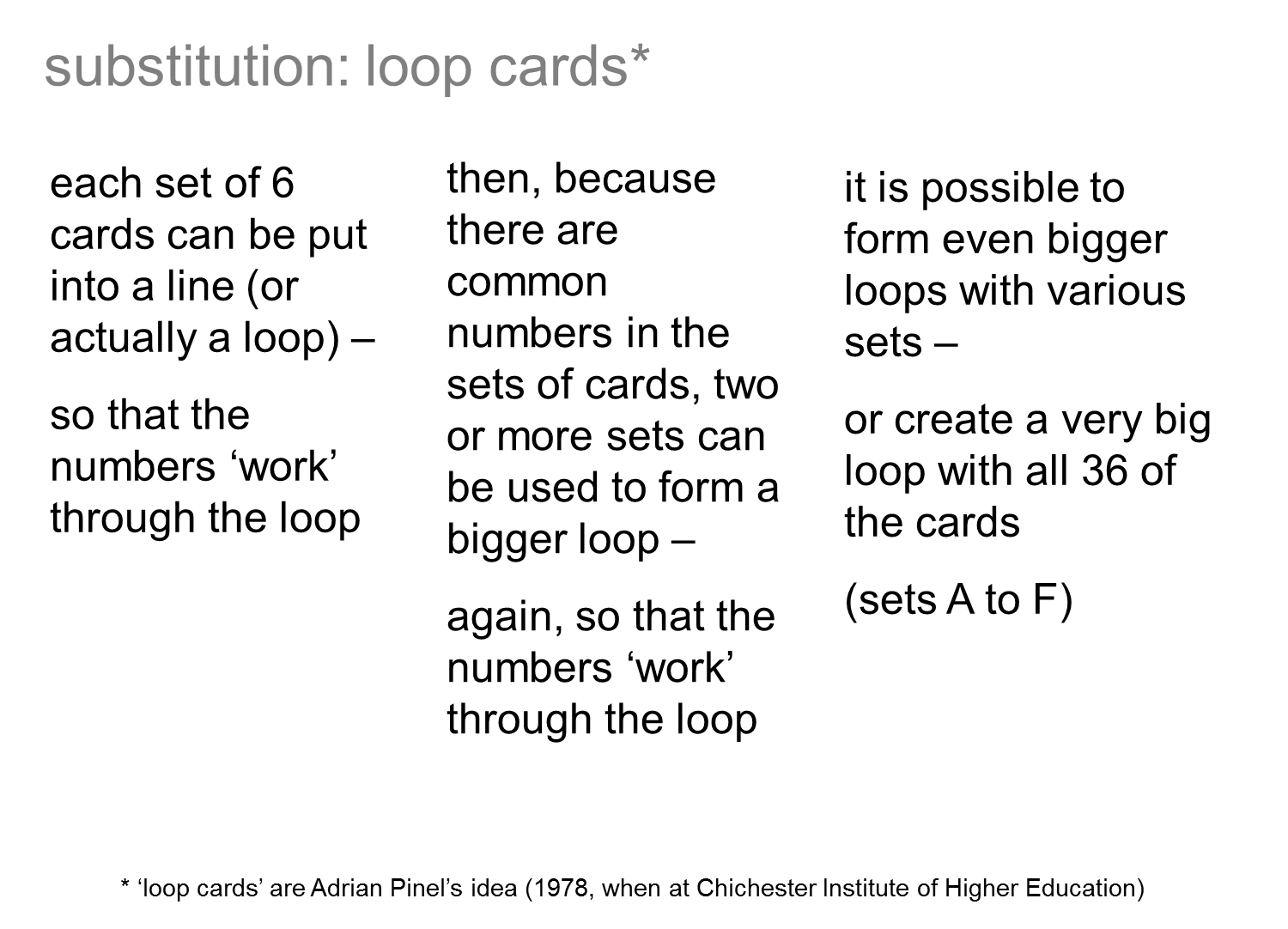 substitution: loop cards*

each set of 6 cards can be put into a line (or actually a loop) –

so that the numbers ‘work’ through the loop

then, because there are common numbers in the sets of cards, two or more sets can be used to form a bigger loop –

again, so that the numbers ‘work’ through the loop

it is possible to form even bigger loops with various sets –

or create a very big loop with all 36 of the cards

(sets A to F)

* ‘loop cards’ are Adrian Pinel’s idea (1978, when at Chichester Institute of Higher Education)